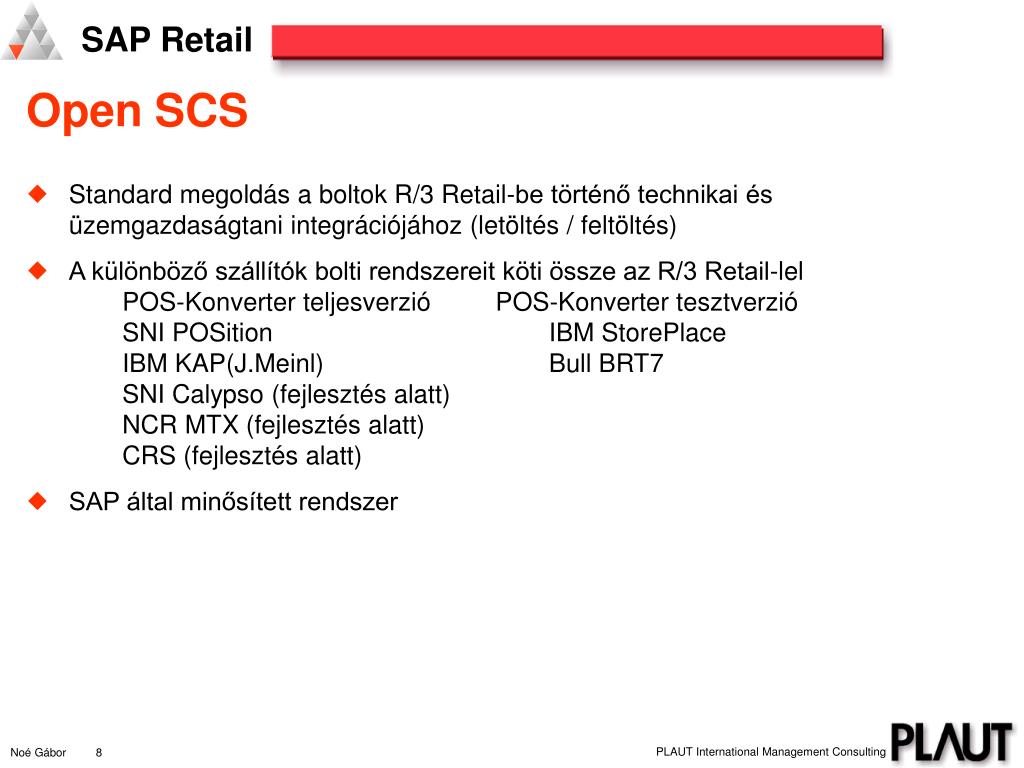 SAP Retail

Open SCS

Standard megoldás a boltok R/3 Retail-be történő technikai és üzemgazdaságtani integrációjához (letöltés / feltöltés)

A különböző szállítók bolti rendszereit köti össze az R/3 Retail-lel
POS-Konverter teljesverzió
SNI POSition
IBM KAP(J.Meinl)
SNI Calypso (fejlesztés alatt)
NCR MTX (fejlesztés alatt)
CRS (fejlesztés alatt)

POS-Konverter tesztverzió
IBM StorePlace
Bull BRT7

SAP által minősített rendszer

Noé Gábor 8

PLAUT International Management Consulting

PLAUT